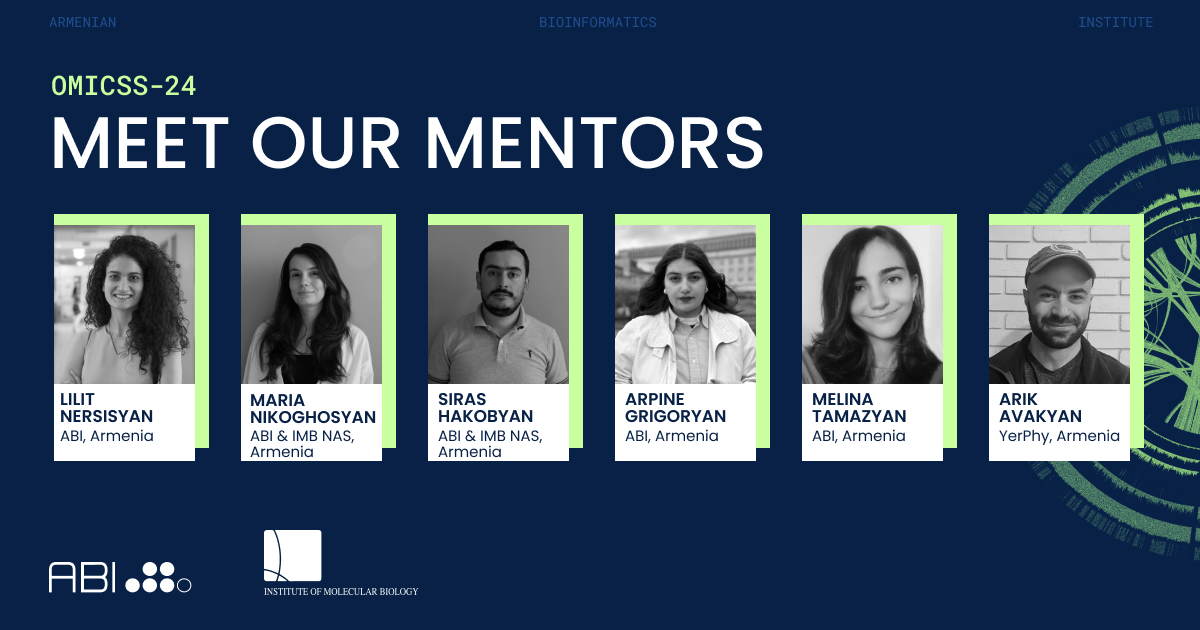 ARMENIAN BIOINFORMATICS INSTITUTE

OMICSS-24

MEET OUR MENTORS

LILIT NERSISYAN
ABI, Armenia

MARIA NIKOGHOSYAN
ABI & IMB NAS, Armenia

SIRAS HAKOBYAN
ABI & IMB NAS, Armenia

ARPINE GRIGORYAN
ABI, Armenia

MELINA TAMAZYAN
ABI, Armenia

ARIK AVAKYAN
YerPhy, Armenia

ABI

INSTITUTE OF MOLECULAR BIOLOGY